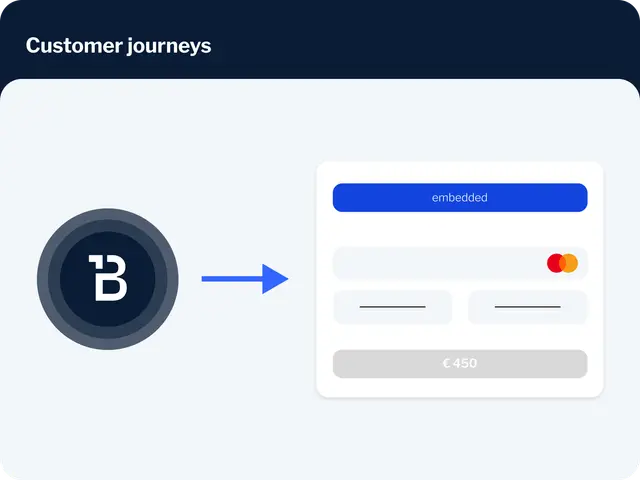 Customer journeys

embedded

€ 450